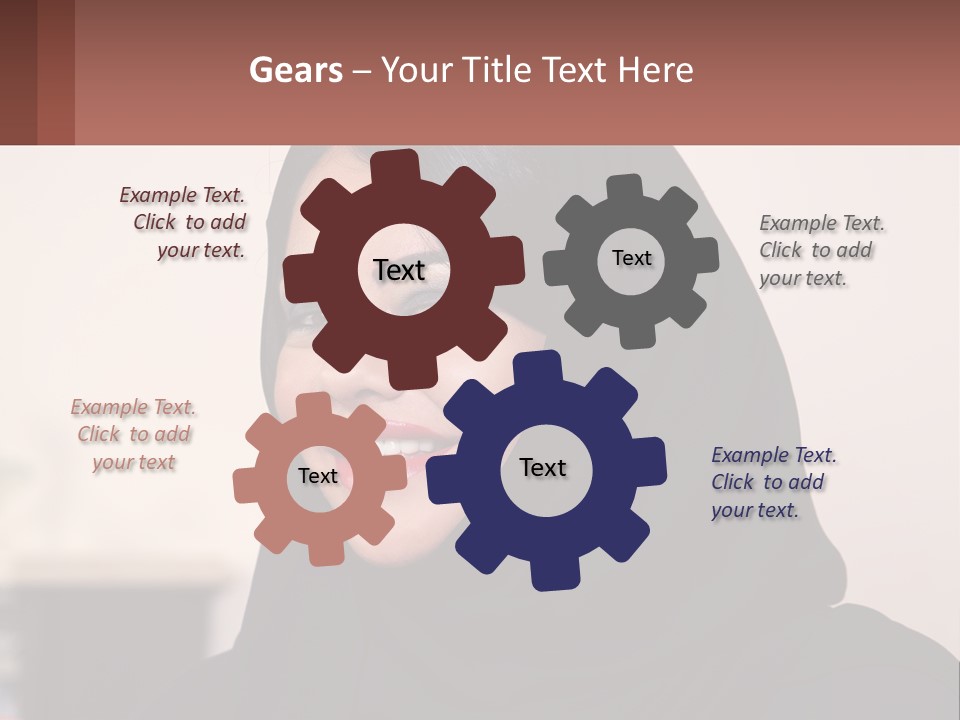 Gears – Your Title Text Here

Example Text. Click to add your text.

Text

Text

Example Text. Click to add your text.

Example Text. Click to add your text

Text

Text

Example Text. Click to add your text.